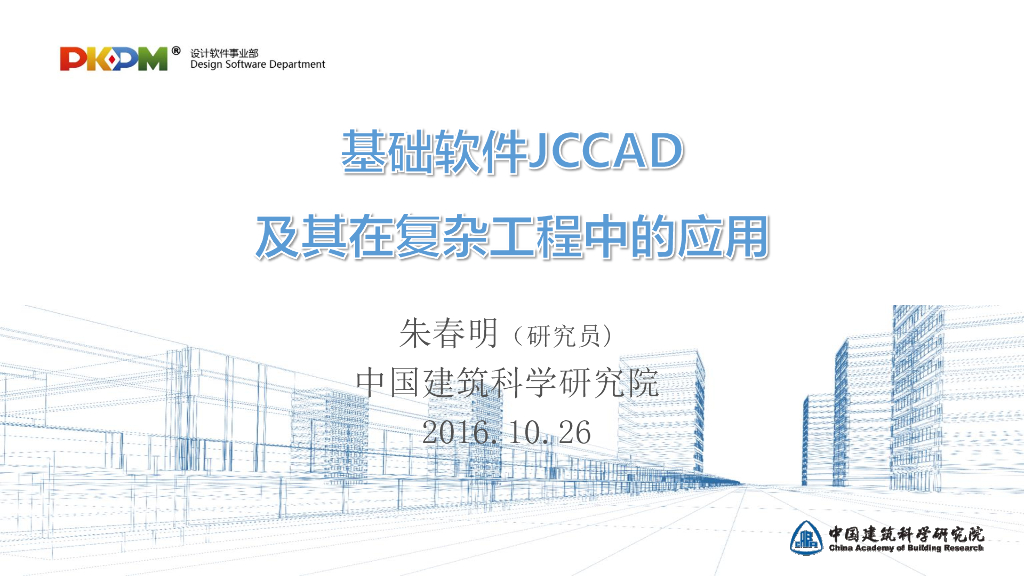 PKPM®
设计软件事业部
Design Software Department

基础软件JCCAD
及其在复杂工程中的应用

朱春明（研究员）
中国建筑科学研究院
2016.10.26

中国建筑科学研究院
China Academy of Building Research